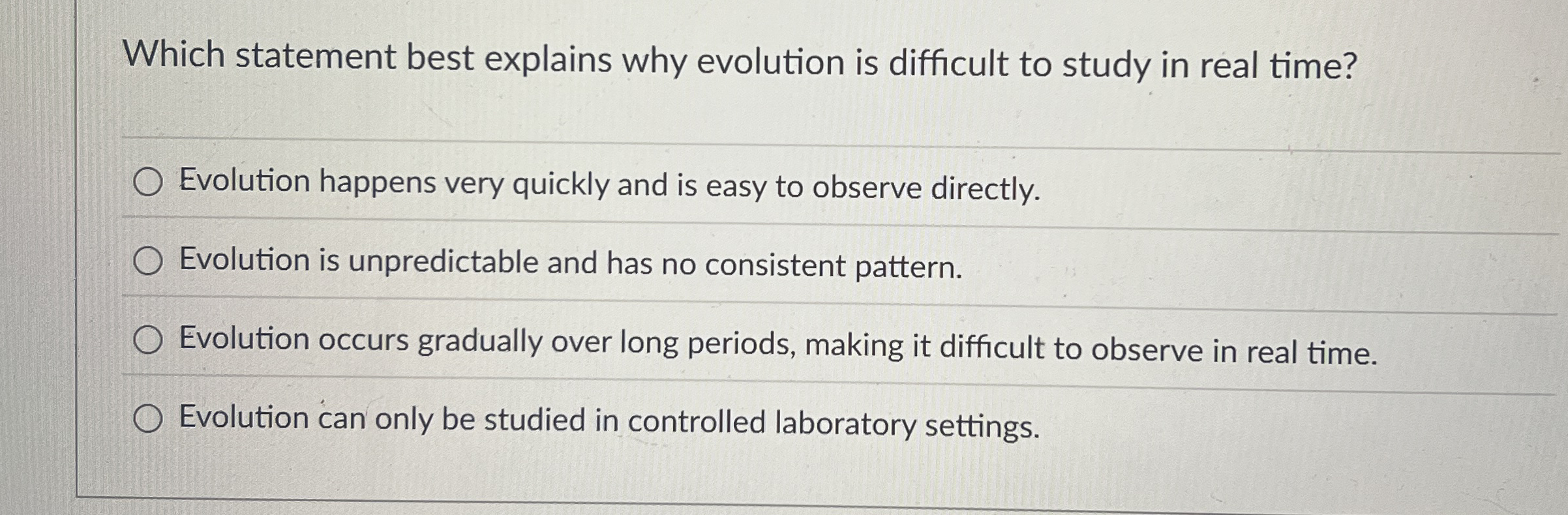 Which statement best explains why evolution is difficult to study in real time?

Evolution happens very quickly and is easy to observe directly.

Evolution is unpredictable and has no consistent pattern.

Evolution occurs gradually over long periods, making it difficult to observe in real time.

Evolution can only be studied in controlled laboratory settings.